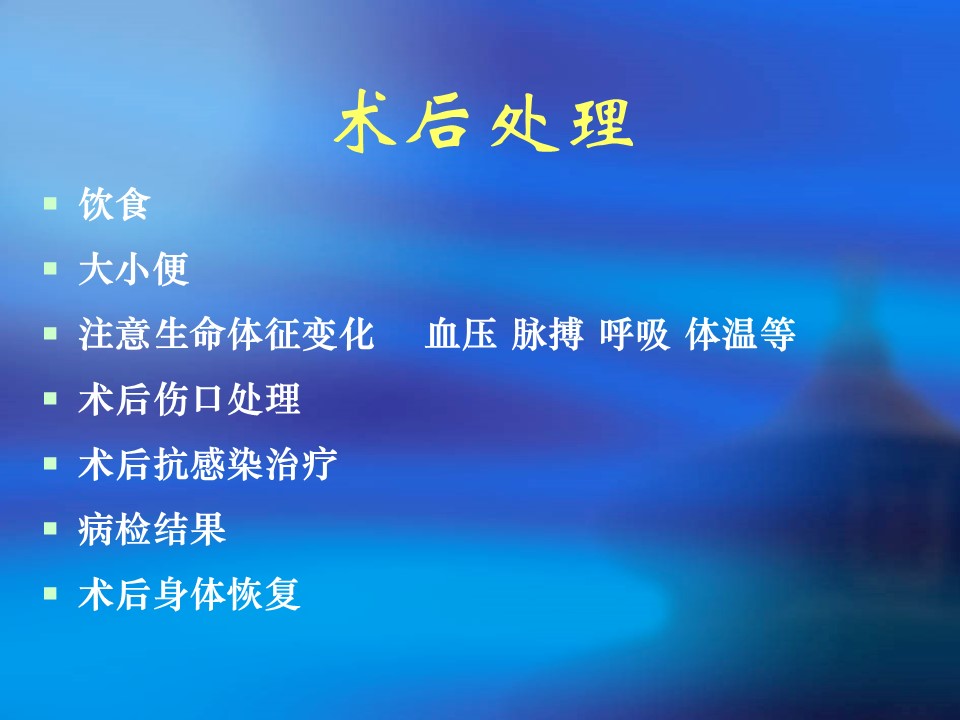 术后处理

- 饮食
- 大小便
- 注意生命体征变化　　血压 脉搏 呼吸 体温等
- 术后伤口处理
- 术后抗感染治疗
- 病检结果
- 术后身体恢复